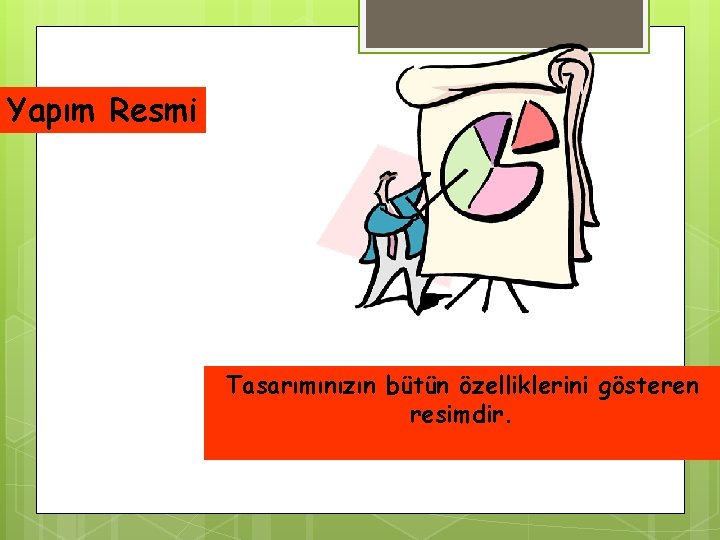 Yapım Resmi

Tasarımınızın bütün özelliklerini gösteren resimdir.